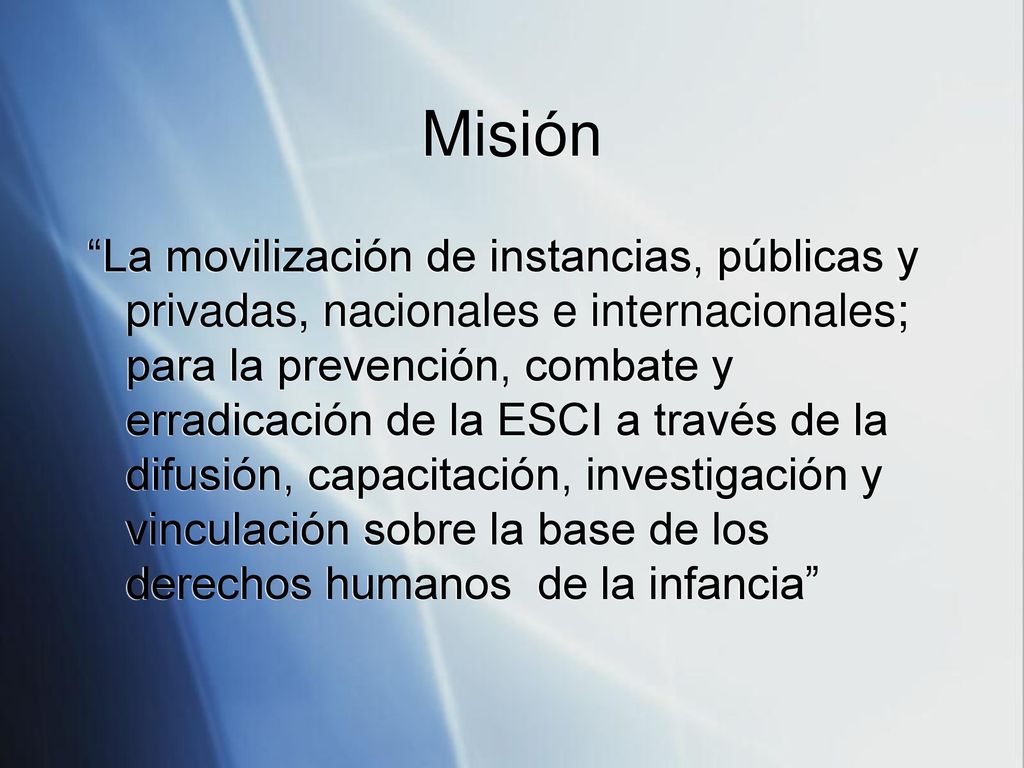 Misión

“La movilización de instancias, públicas y privadas, nacionales e internacionales; para la prevención, combate y erradicación de la ESCI a través de la difusión, capacitación, investigación y vinculación sobre la base de los derechos humanos de la infancia”